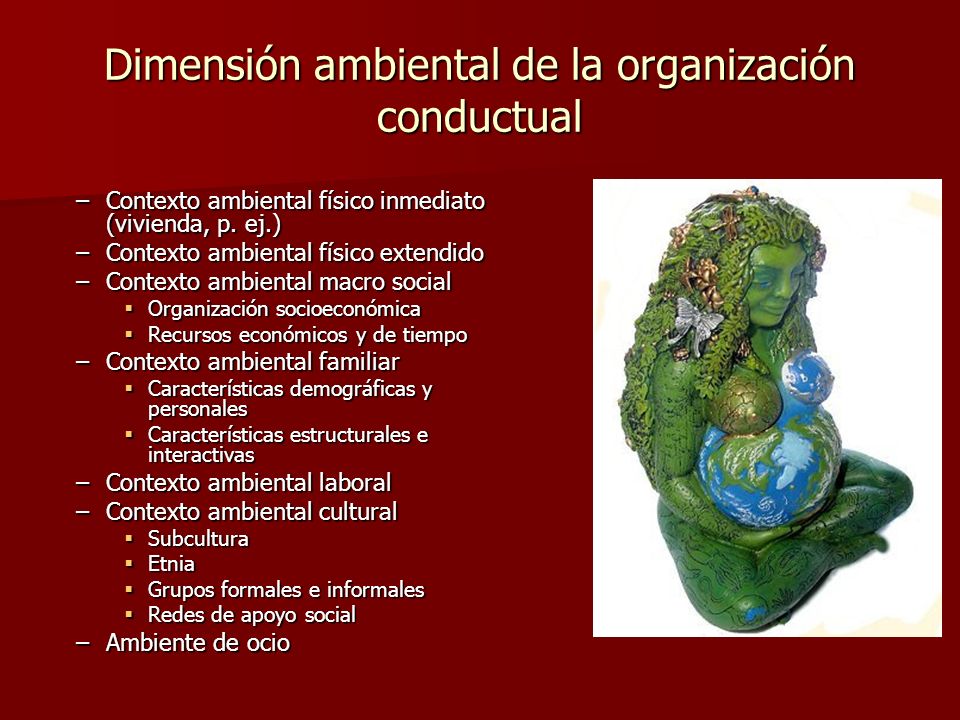 Dimensión ambiental de la organización conductual

– Contexto ambiental físico inmediato (vivienda, p. ej.)
– Contexto ambiental físico extendido
– Contexto ambiental macro social
▪ Organización socioeconómica
▪ Recursos económicos y de tiempo
– Contexto ambiental familiar
▪ Características demográficas y personales
▪ Características estructurales e interactivas
– Contexto ambiental laboral
– Contexto ambiental cultural
▪ Subcultura
▪ Etnia
▪ Grupos formales e informales
▪ Redes de apoyo social
– Ambiente de ocio